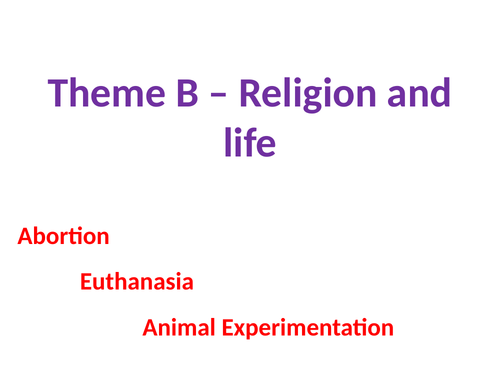 Theme B – Religion and life

Abortion

Euthanasia

Animal Experimentation